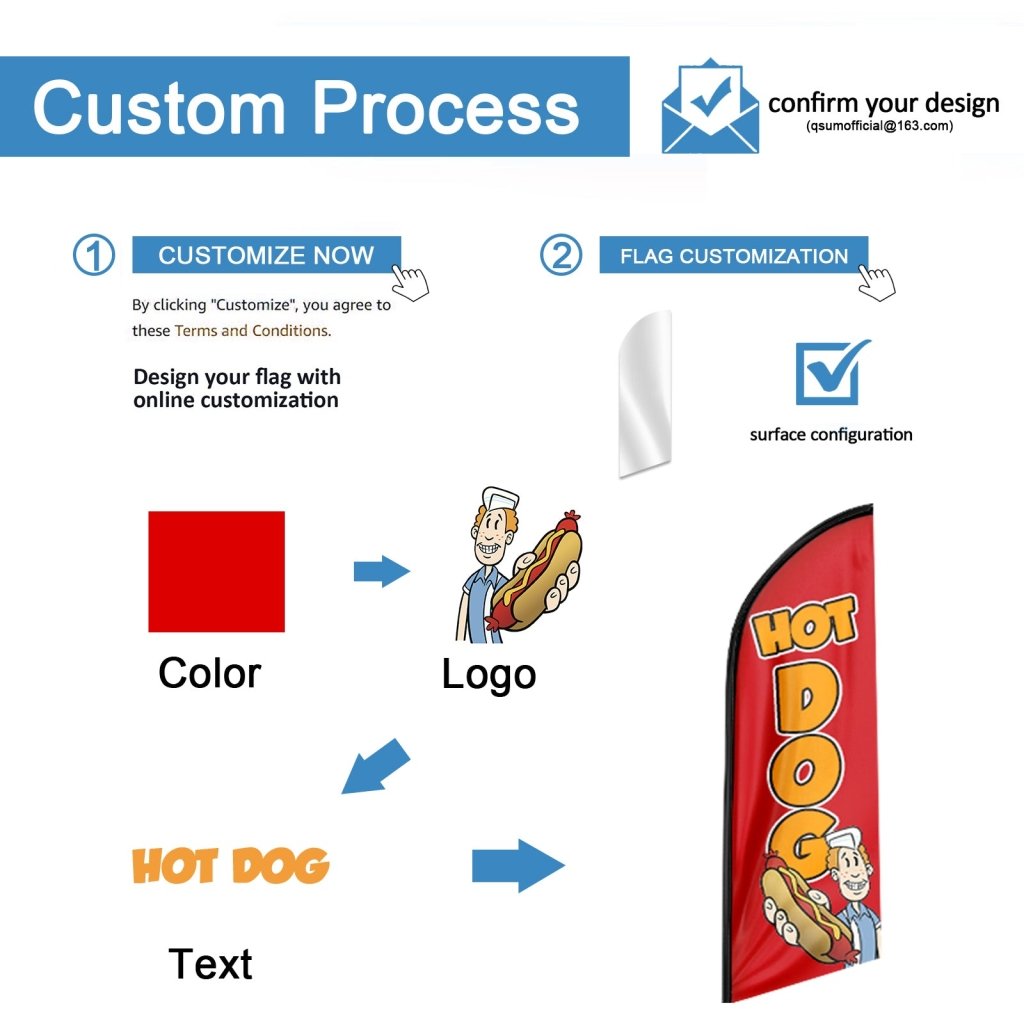 Custom Process

confirm your design
(qsumofficial@163.com)

① CUSTOMIZE NOW

By clicking "Customize", you agree to these Terms and Conditions.

Design your flag with online customization

② FLAG CUSTOMIZATION

surface configuration

Color

Logo

HOT DOG

Text

HOT DOG